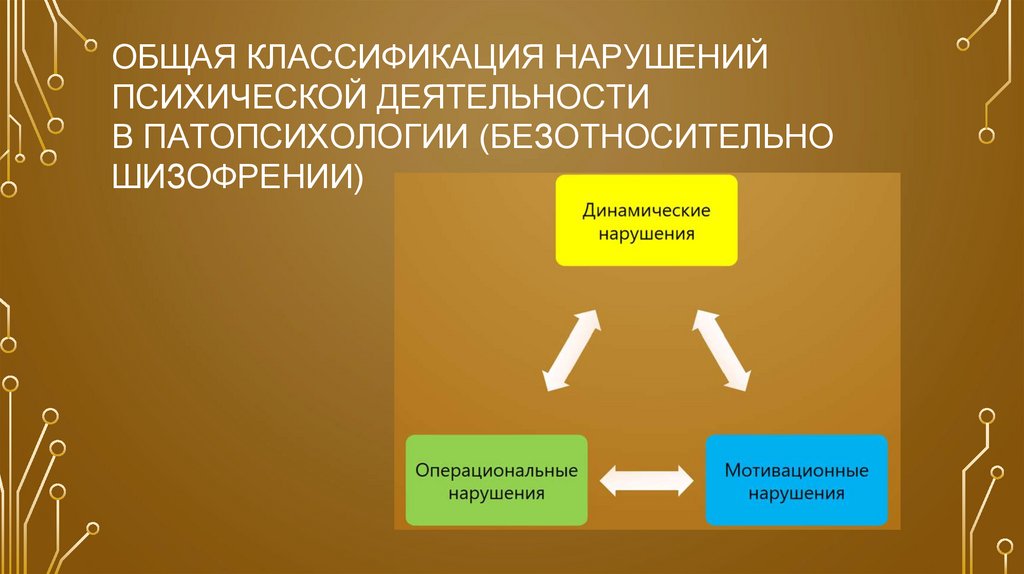 ОБЩАЯ КЛАССИФИКАЦИЯ НАРУШЕНИЙ ПСИХИЧЕСКОЙ ДЕЯТЕЛЬНОСТИ В ПАТОПСИХОЛОГИИ (БЕЗОТНОСИТЕЛЬНО ШИЗОФРЕНИИ)

Динамические нарушения

Операциональные нарушения

Мотивационные нарушения